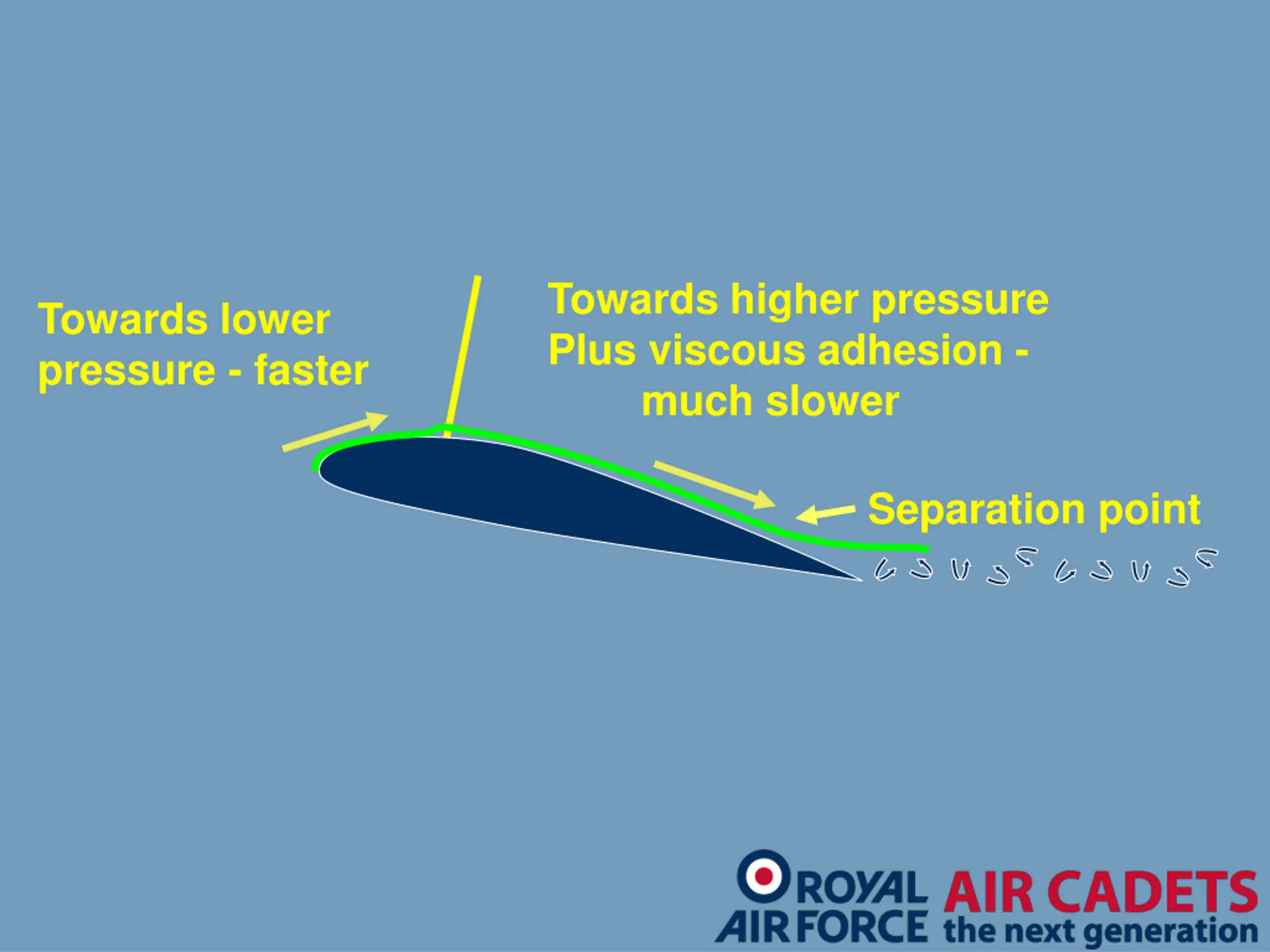 Towards lower pressure - faster

Towards higher pressure
Plus viscous adhesion - much slower

Separation point

ROYAL AIR FORCE AIR CADETS the next generation